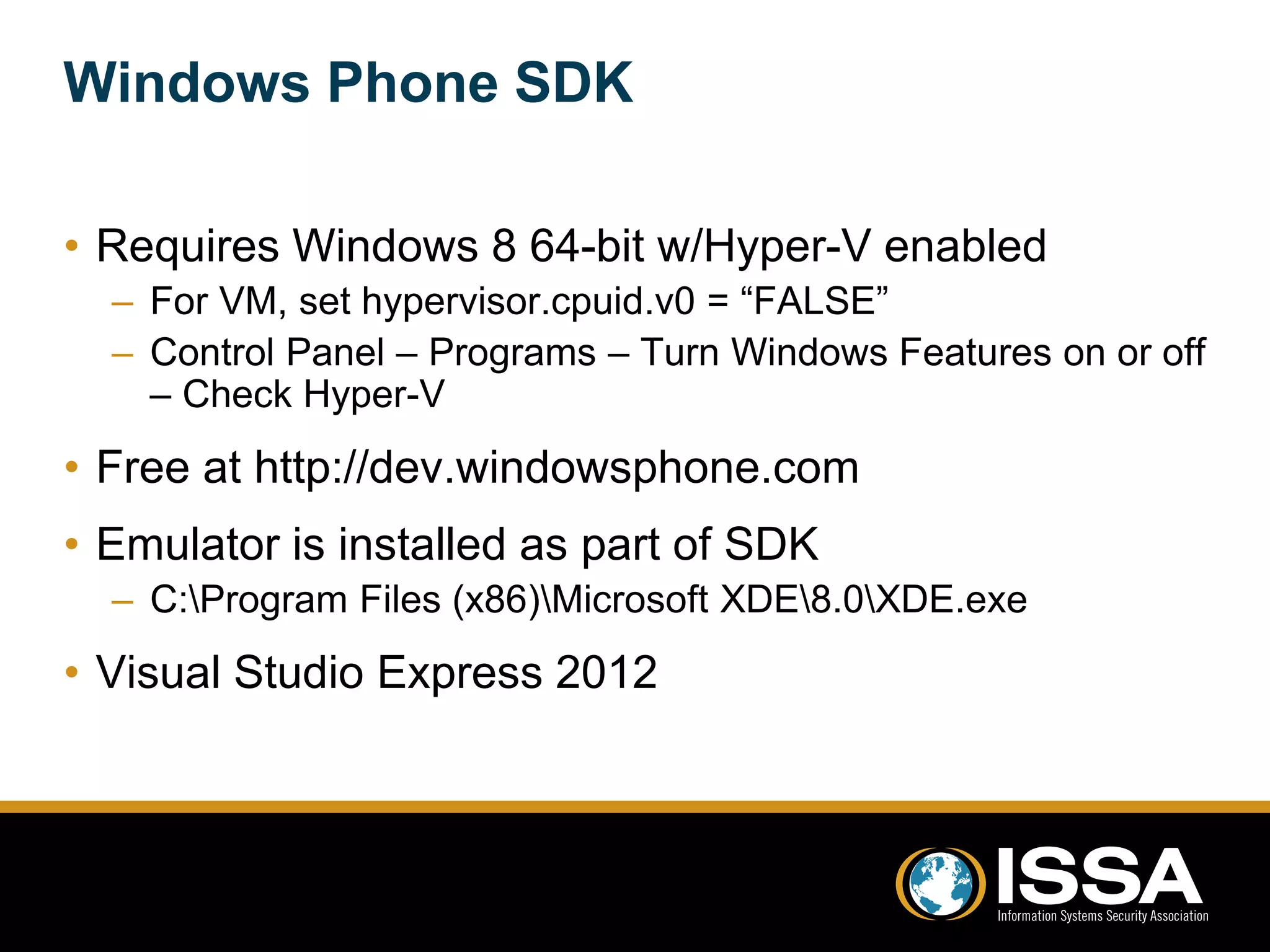 Windows Phone SDK

• Requires Windows 8 64-bit w/Hyper-V enabled
– For VM, set hypervisor.cpuid.v0 = “FALSE”
– Control Panel – Programs – Turn Windows Features on or off – Check Hyper-V

• Free at http://dev.windowsphone.com

• Emulator is installed as part of SDK
– C:\Program Files (x86)\Microsoft XDE\8.0\XDE.exe

• Visual Studio Express 2012

ISSA
Information Systems Security Association